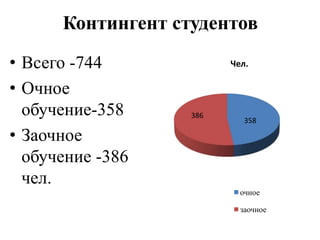 Контингент студентов

• Всего -744
• Очное обучение-358
• Заочное обучение -386 чел.

Чел.

386

358

очное

заочное